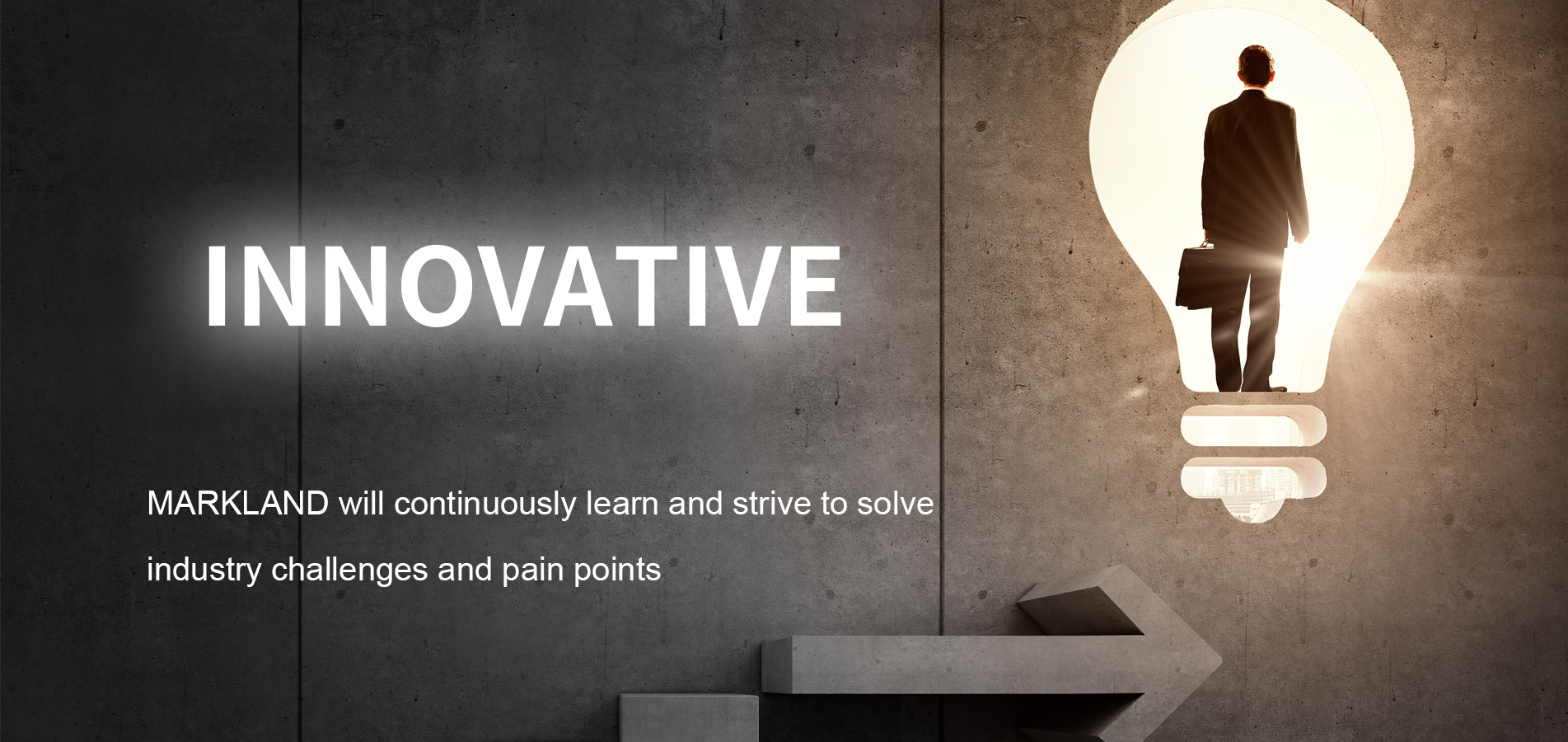 INNOVATIVE

MARKLAND will continuously learn and strive to solve industry challenges and pain points